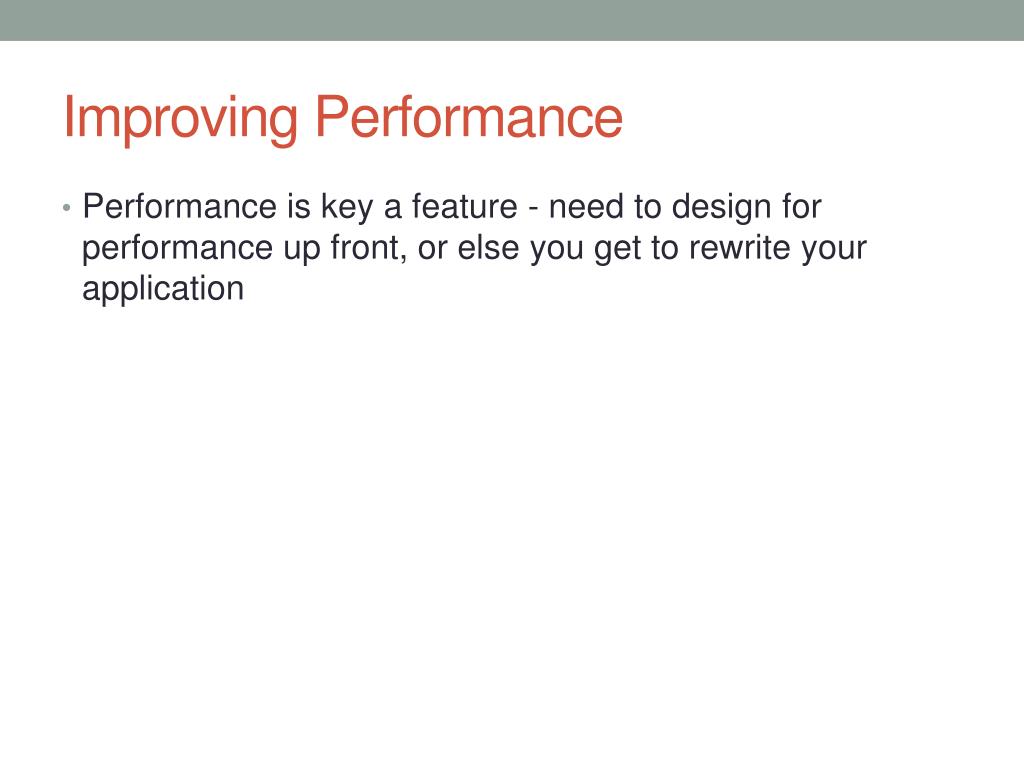 Improving Performance

• Performance is key a feature - need to design for performance up front, or else you get to rewrite your application